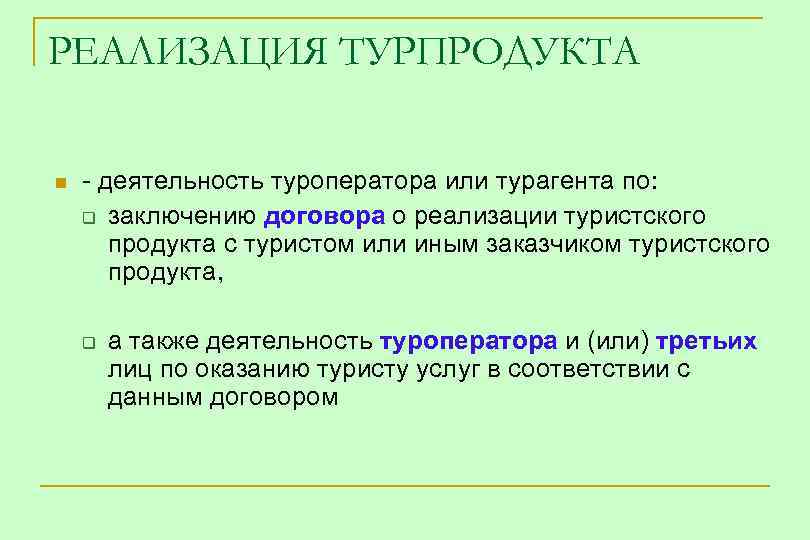 РЕАЛИЗАЦИЯ ТУРПРОДУКТА

- деятельность туроператора или турагента по:

заключению договора о реализации туристского продукта с туристом или иным заказчиком туристского продукта,

а также деятельность туроператора и (или) третьих лиц по оказанию туристу услуг в соответствии с данным договором